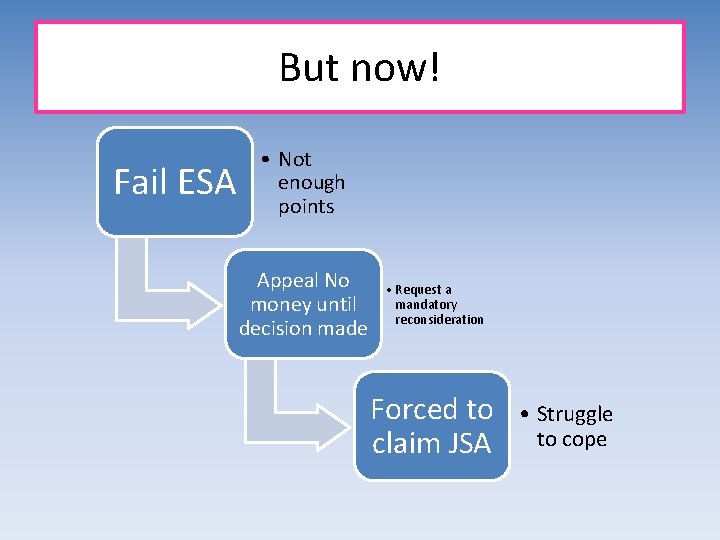 But now!

Fail ESA

• Not enough points

Appeal No money until decision made

• Request a mandatory reconsideration

Forced to claim JSA

• Struggle to cope